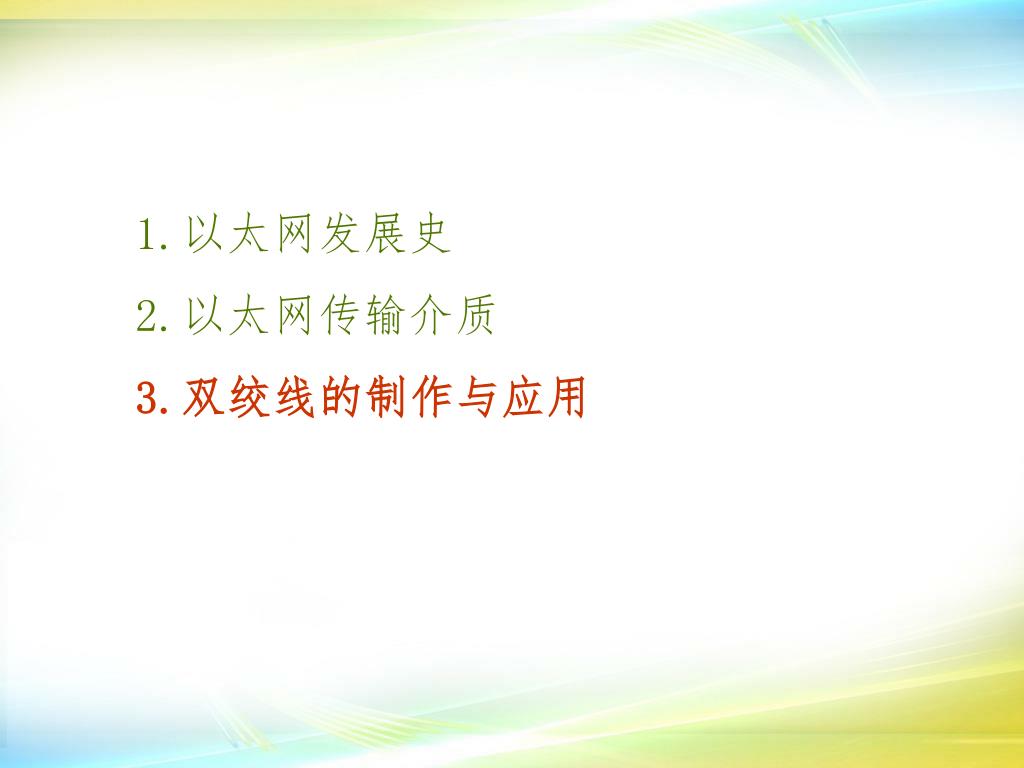 1. 以太网发展史

2. 以太网传输介质

3. 双绞线的制作与应用